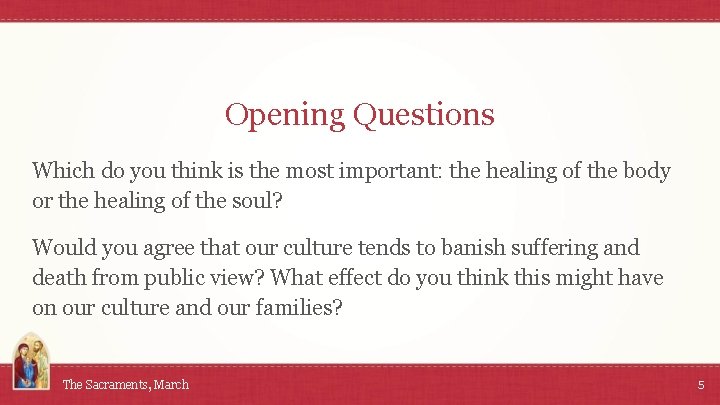 Opening Questions

Which do you think is the most important: the healing of the body or the healing of the soul?

Would you agree that our culture tends to banish suffering and death from public view? What effect do you think this might have on our culture and our families?

The Sacraments, March

5